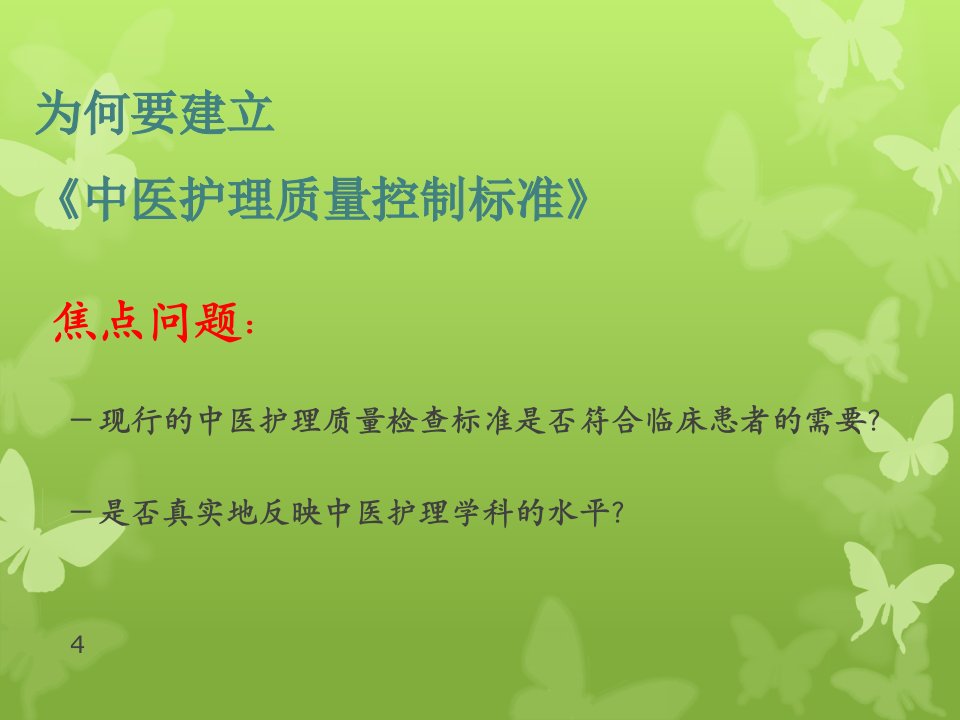 为何要建立
《中医护理质量控制标准》

焦点问题：

－现行的中医护理质量检查标准是否符合临床患者的需要？

－是否真实地反映中医护理学科的水平？

4